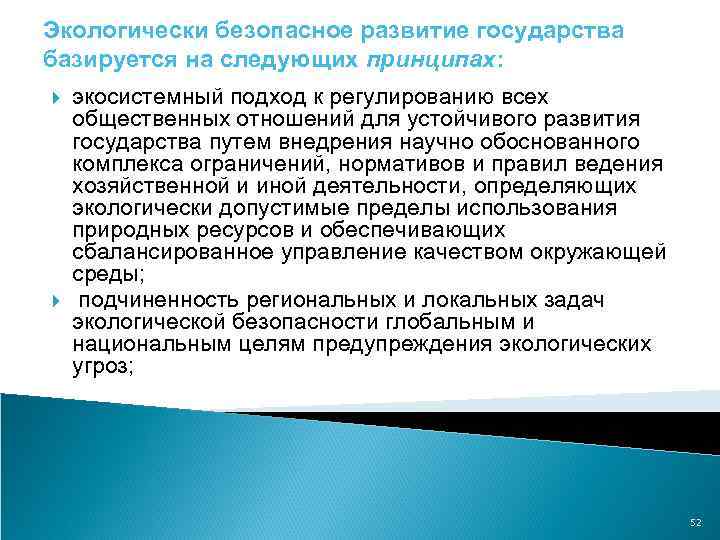 Экологически безопасное развитие государства базируется на следующих принципах:

экосистемный подход к регулированию всех общественных отношений для устойчивого развития государства путем внедрения научно обоснованного комплекса ограничений, нормативов и правил ведения хозяйственной и иной деятельности, определяющих экологически допустимые пределы использования природных ресурсов и обеспечивающих сбалансированное управление качеством окружающей среды;

подчиненность региональных и локальных задач экологической безопасности глобальным и национальным целям предупреждения экологических угроз;

52